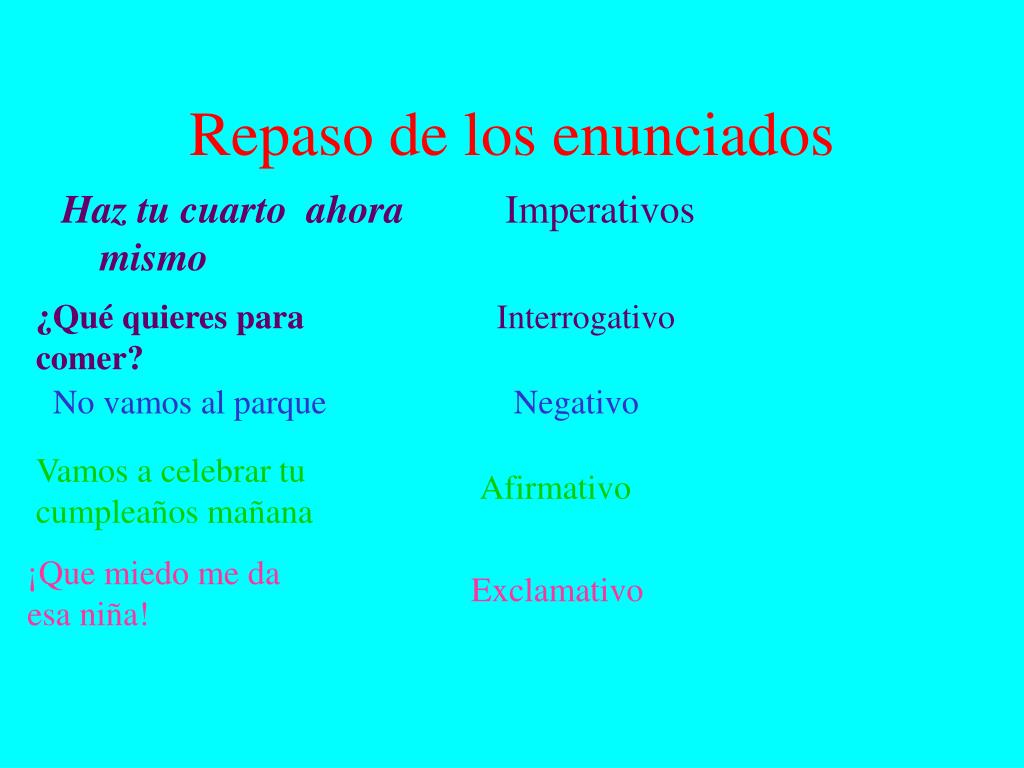 Repaso de los enunciados

Haz tu cuarto ahora mismo

Imperativos

¿Qué quieres para comer?

Interrogativo

No vamos al parque

Negativo

Vamos a celebrar tu cumpleaños mañana

Afirmativo

¡Que miedo me da esa niña!

Exclamativo